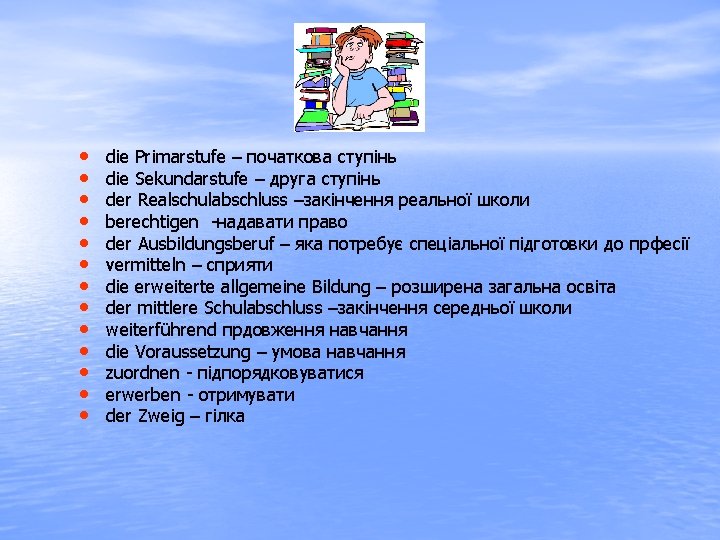 - die Primarstufe – початкова ступінь
- die Sekundarstufe – друга ступінь
- der Realschulabschluss –закінчення реальної школи
- berechtigen -надавати право
- der Ausbildungsberuf – яка потребує спеціальної підготовки до прфесії
- vermitteln – сприяти
- die erweiterte allgemeine Bildung – розширена загальна освіта
- der mittlere Schulabschluss –закінчення середньої школи
- weiterführend прдовження навчання
- die Voraussetzung – умова навчання
- zuordnen - підпорядковуватися
- erwerben - отримувати
- der Zweig – гілка